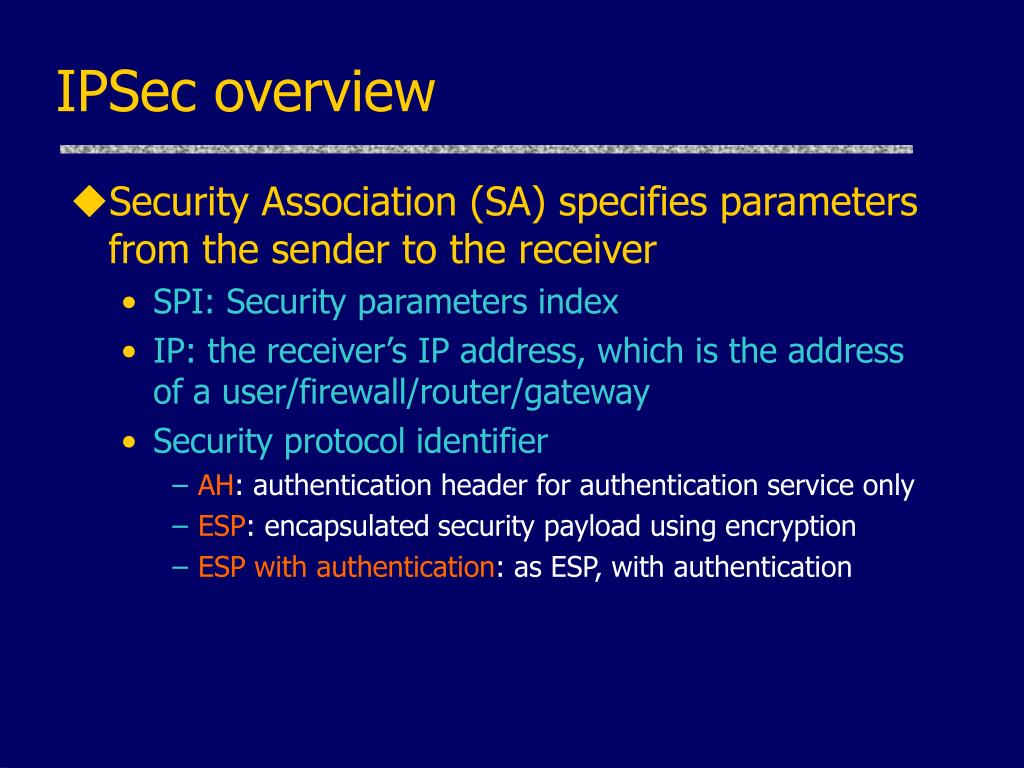 IPSec overview

◆Security Association (SA) specifies parameters from the sender to the receiver

• SPI: Security parameters index
• IP: the receiver’s IP address, which is the address of a user/firewall/router/gateway
• Security protocol identifier
– AH: authentication header for authentication service only
– ESP: encapsulated security payload using encryption
– ESP with authentication: as ESP, with authentication